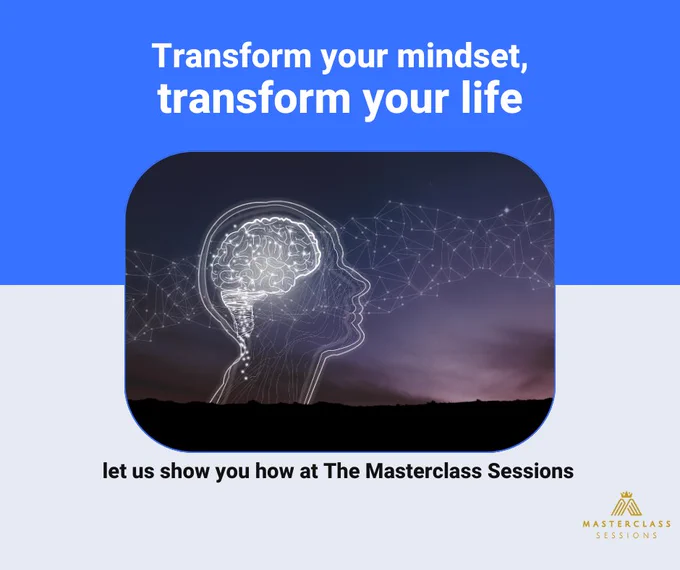 Transform your mindset,
transform your life

let us show you how at The Masterclass Sessions

MASTERCLASS
SESSIONS